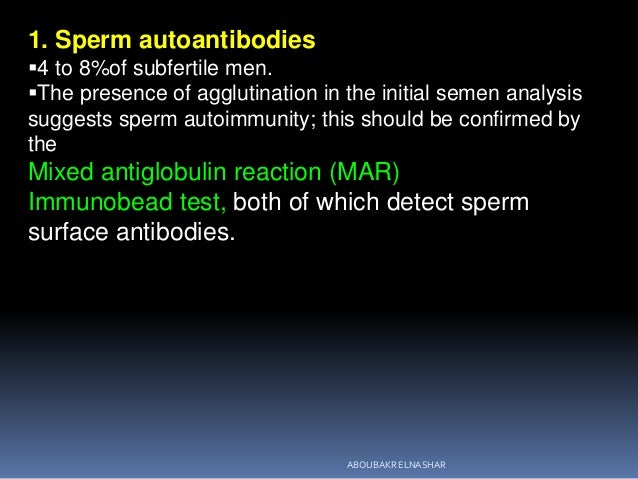 1. Sperm autoantibodies

▪4 to 8%of subfertile men.

▪The presence of agglutination in the initial semen analysis suggests sperm autoimmunity; this should be confirmed by the

Mixed antiglobulin reaction (MAR)

Immunobead test, both of which detect sperm surface antibodies.

ABOUBAKR ELNASHAR